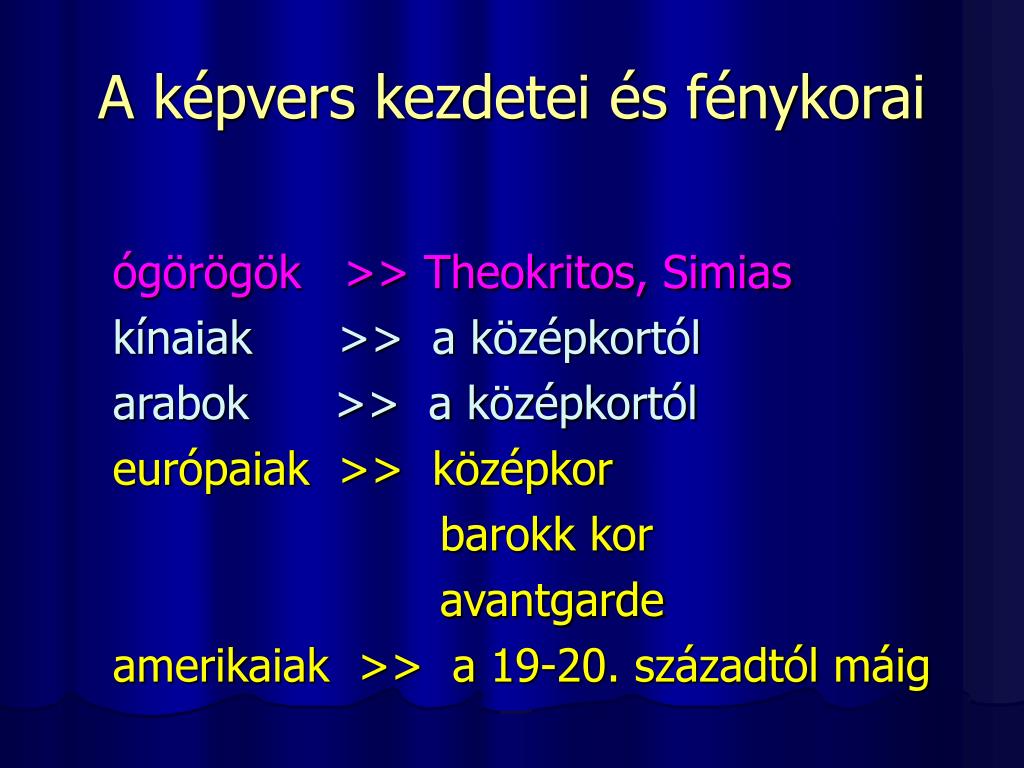 A képvers kezdetei és fénykorai

ógörögök >> Theokritos, Simias
kínaiak >> a középkortól
arabok >> a középkortól
európaiak >> középkor
barokk kor
avantgarde
amerikaiak >> a 19-20. századtól máig